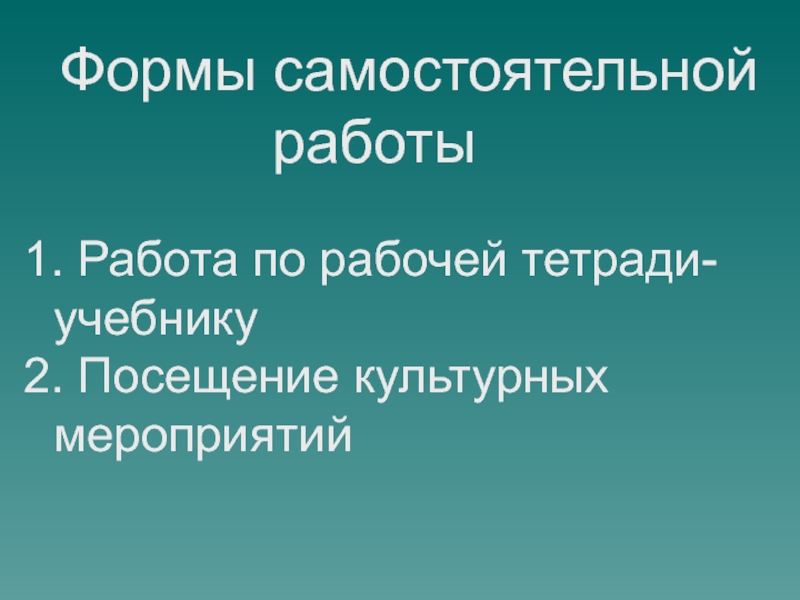 Формы самостоятельной работы

1. Работа по рабочей тетради-учебнику
2. Посещение культурных мероприятий